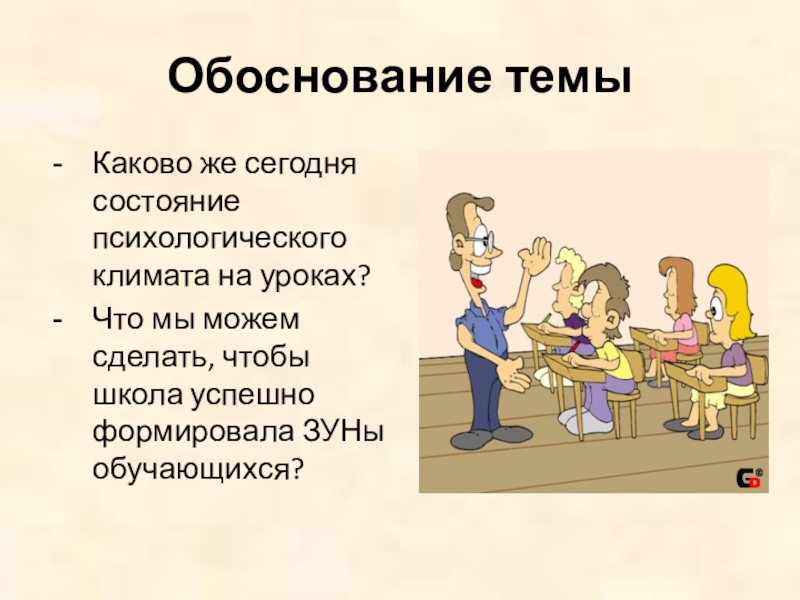 Обоснование темы

- Каково же сегодня состояние психологического климата на уроках?
- Что мы можем сделать, чтобы школа успешно формировала ЗУНы обучающихся?

GD©